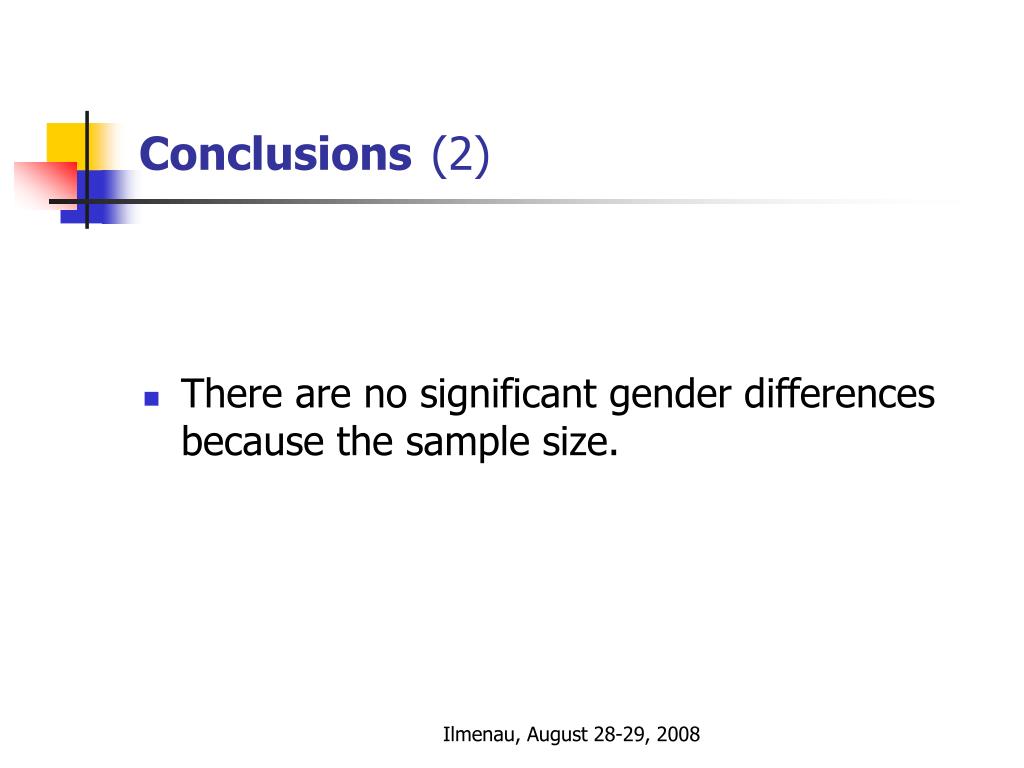 Conclusions (2)

There are no significant gender differences because the sample size.

Ilmenau, August 28-29, 2008